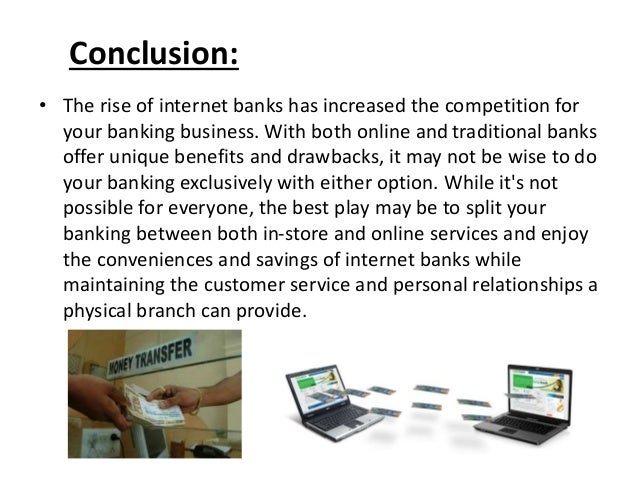 Conclusion:

• The rise of internet banks has increased the competition for your banking business. With both online and traditional banks offer unique benefits and drawbacks, it may not be wise to do your banking exclusively with either option. While it's not possible for everyone, the best play may be to split your banking between both in-store and online services and enjoy the conveniences and savings of internet banks while maintaining the customer service and personal relationships a physical branch can provide.

MONEY TRANSFER